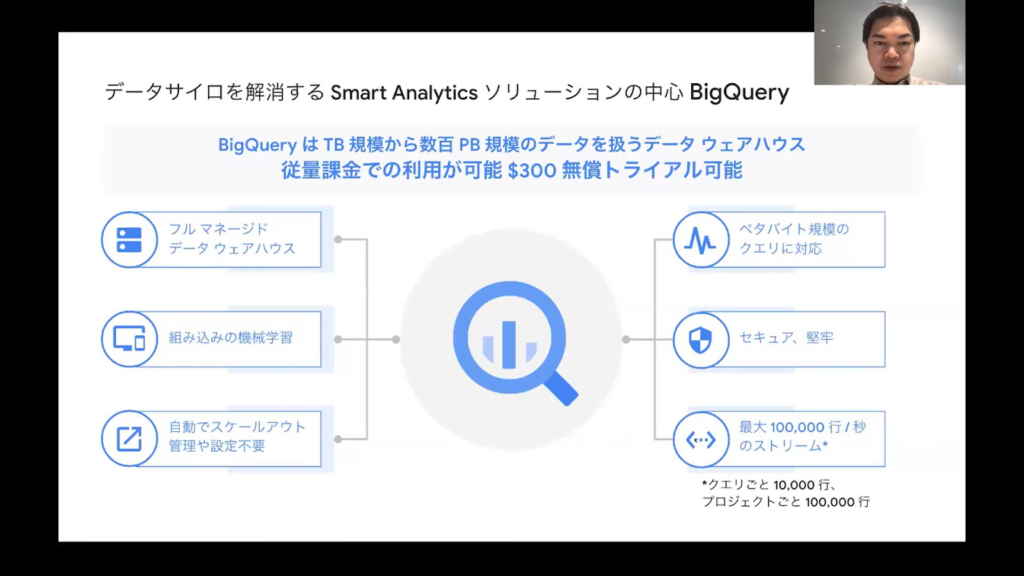 データサイロを解消する Smart Analytics ソリューションの中心 BigQuery

BigQuery は TB 規模から数百 PB 規模のデータを扱うデータ ウェアハウス
従量課金での利用が可能 $300 無償トライアル可能

フル マネージド
データ ウェアハウス

組み込みの機械学習

自動でスケールアウト
管理や設定不要

ペタバイト規模の
クエリに対応

セキュア、堅牢

最大 100,000 行 / 秒
のストリーム*

*クエリごと 10,000 行、
プロジェクトごと 100,000 行